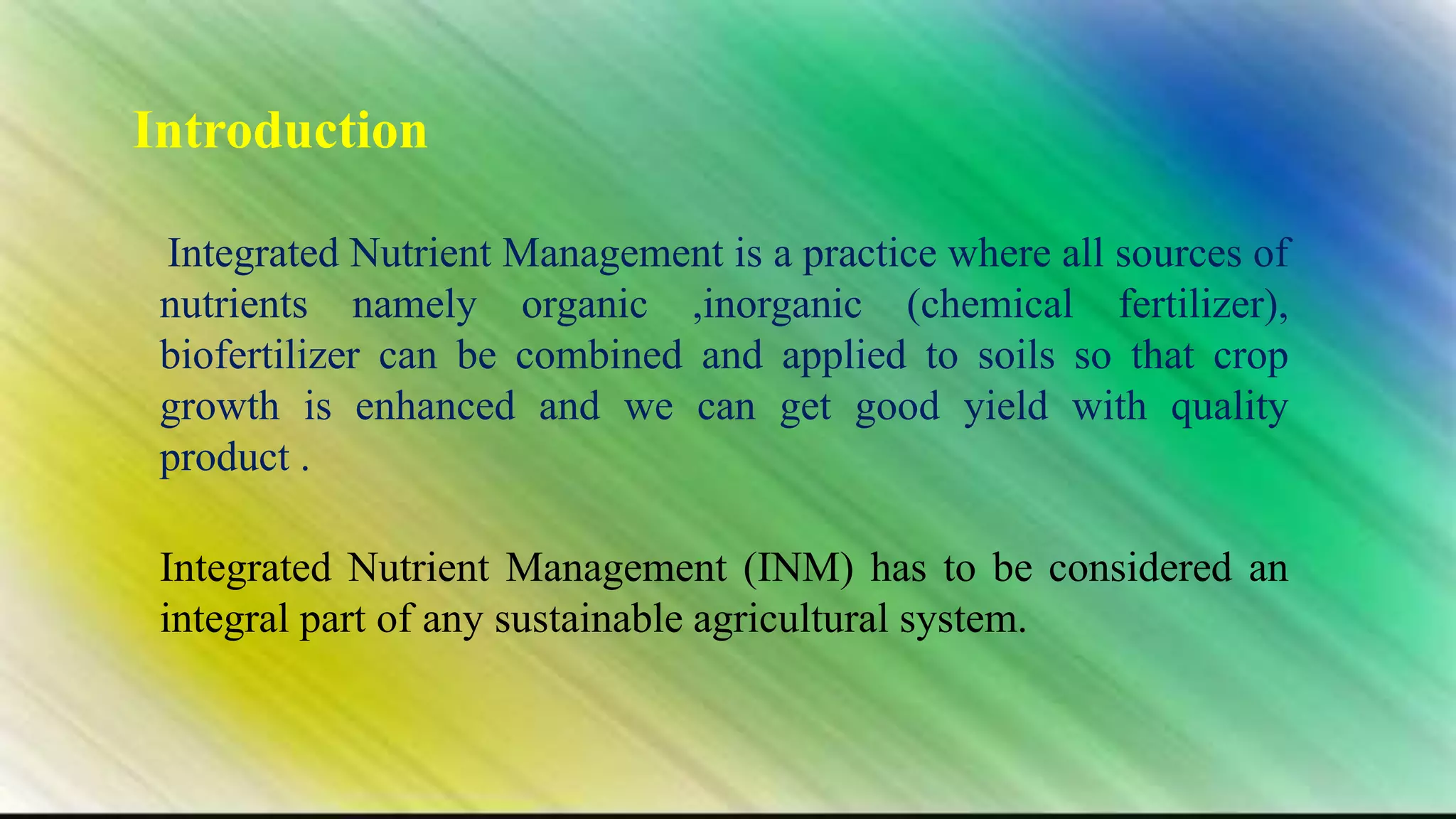 Introduction

Integrated Nutrient Management is a practice where all sources of nutrients namely organic ,inorganic (chemical fertilizer), biofertilizer can be combined and applied to soils so that crop growth is enhanced and we can get good yield with quality product .

Integrated Nutrient Management (INM) has to be considered an integral part of any sustainable agricultural system.